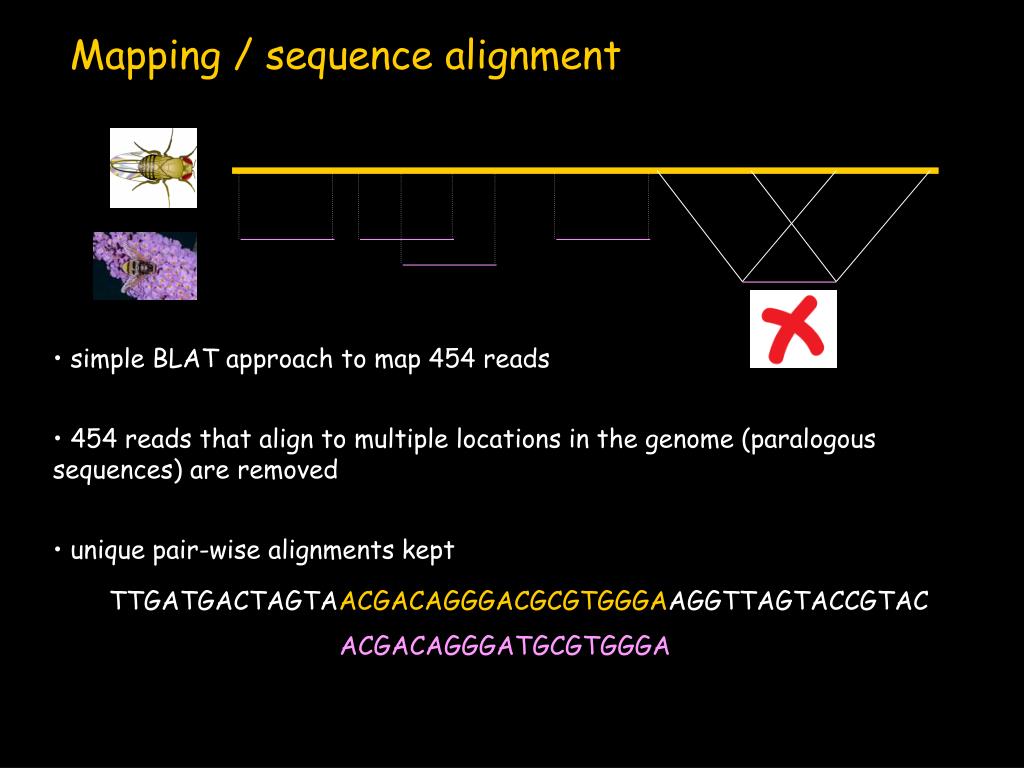 Mapping / sequence alignment

• simple BLAT approach to map 454 reads

• 454 reads that align to multiple locations in the genome (paralogous sequences) are removed

• unique pair-wise alignments kept

TTGATGACTAGTAACGACAGGGACGCGTGGGAAGGTTAGTACCGTAC

ACGACAGGGATGCGTGGGA